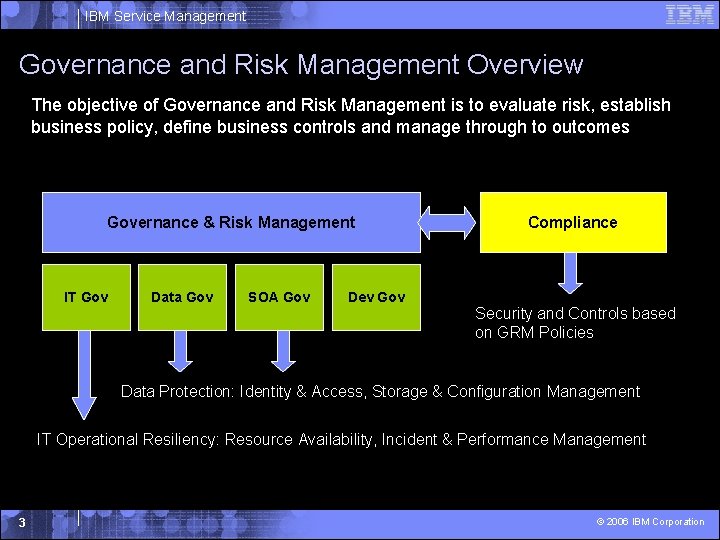 IBM Service Management

IBM

Governance and Risk Management Overview

The objective of Governance and Risk Management is to evaluate risk, establish business policy, define business controls and manage through to outcomes

Governance & Risk Management

Compliance

IT Gov

Data Gov

SOA Gov

Dev Gov

Security and Controls based on GRM Policies

Data Protection: Identity & Access, Storage & Configuration Management

IT Operational Resiliency: Resource Availability, Incident & Performance Management

3

© 2006 IBM Corporation